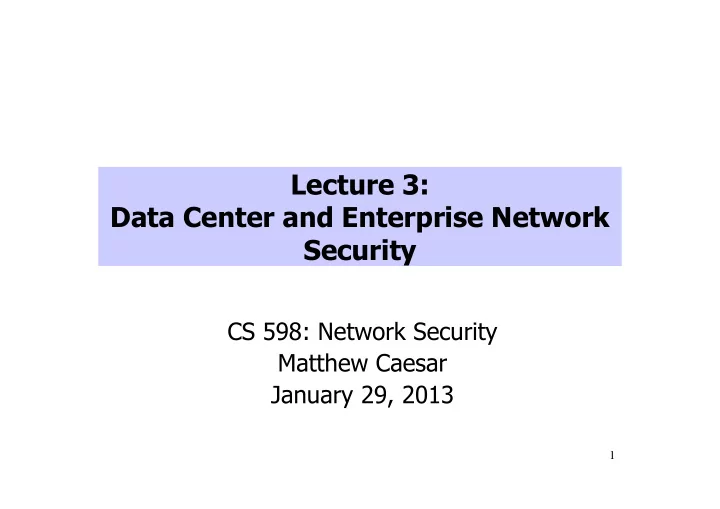 Lecture 3:
Data Center and Enterprise Network Security

CS 598: Network Security
Matthew Caesar
January 29, 2013

1